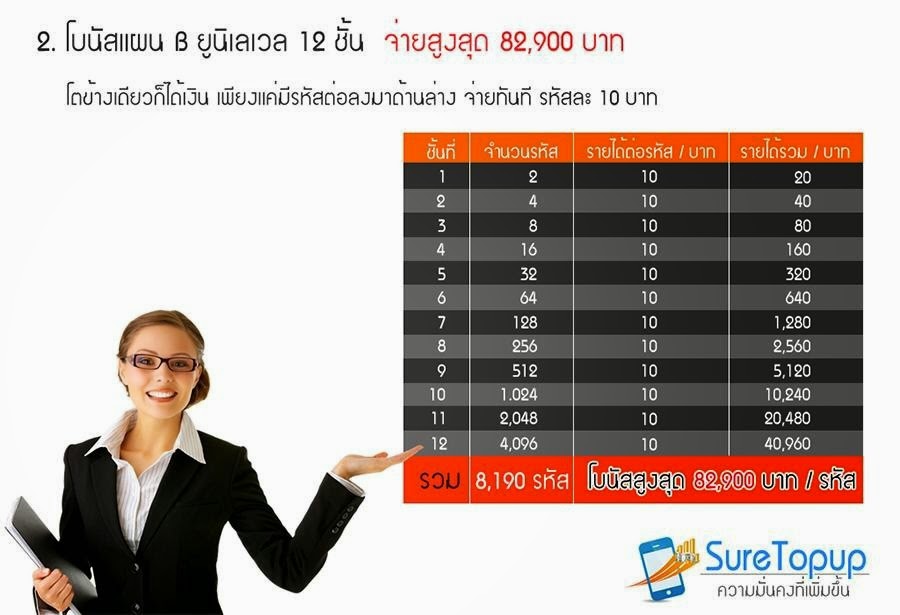 2. โบนัสแผน B ยูนิเลเวล 12 ชั้น จ่ายสูงสุด 82,900 บาท

โตข้างเดียวก็ได้เงิน เพียงแค่มีรหัสต่อลงมาด้านล่าง จ่ายทันที รหัสละ 10 บาท

| ชั้นที่ | จำนวนรหัส | รายได้ต่อรหัส / บาท | รายได้รวม / บาท |
|---|---|---|---|
| 1 | 2 | 10 | 20 |
| 2 | 4 | 10 | 40 |
| 3 | 8 | 10 | 80 |
| 4 | 16 | 10 | 160 |
| 5 | 32 | 10 | 320 |
| 6 | 64 | 10 | 640 |
| 7 | 128 | 10 | 1,280 |
| 8 | 256 | 10 | 2,560 |
| 9 | 512 | 10 | 5,120 |
| 10 | 1.024 | 10 | 10,240 |
| 11 | 2,048 | 10 | 20,480 |
| 12 | 4,096 | 10 | 40,960 |
| รวม | 8,190 รหัส | โบนัสสูงสุด 82,900 บาท / รหัส | |

SureTopup
ความมั่นคงที่เพิ่มขึ้น